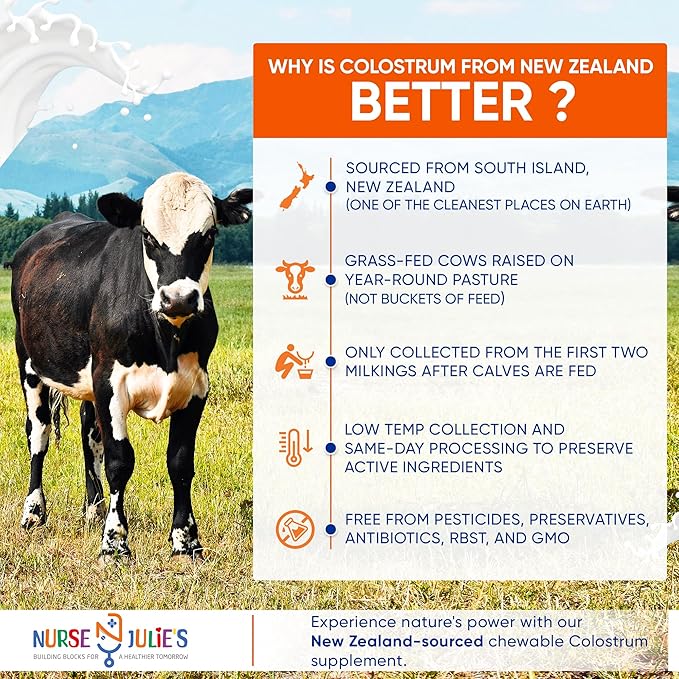 WHY IS COLOSTRUM FROM NEW ZEALAND
BETTER ?

SOURCED FROM SOUTH ISLAND, NEW ZEALAND
(ONE OF THE CLEANEST PLACES ON EARTH)

GRASS-FED COWS RAISED ON YEAR-ROUND PASTURE
(NOT BUCKETS OF FEED)

ONLY COLLECTED FROM THE FIRST TWO MILKINGS AFTER CALVES ARE FED

LOW TEMP COLLECTION AND SAME-DAY PROCESSING TO PRESERVE ACTIVE INGREDIENTS

FREE FROM PESTICIDES, PRESERVATIVES, ANTIBIOTICS, RBST, AND GMO

NURSE JULIE'S
BUILDING BLOCKS FOR A HEALTHIER TOMORROW

Experience nature's power with our New Zealand-sourced chewable Colostrum supplement.